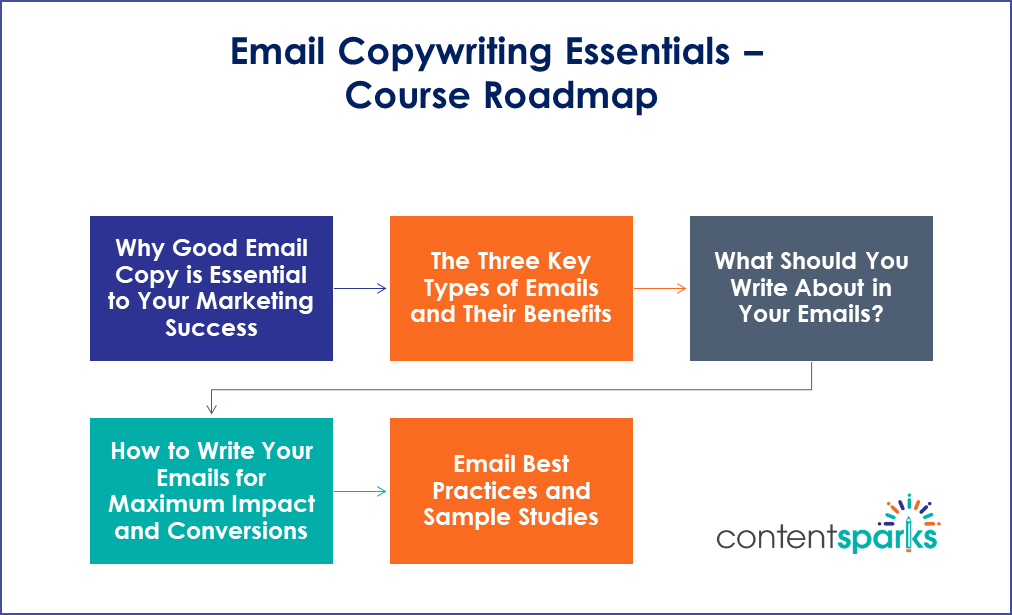 Email Copywriting Essentials – Course Roadmap

Why Good Email Copy is Essential to Your Marketing Success

The Three Key Types of Emails and Their Benefits

What Should You Write About in Your Emails?

How to Write Your Emails for Maximum Impact and Conversions

Email Best Practices and Sample Studies

contentsparks